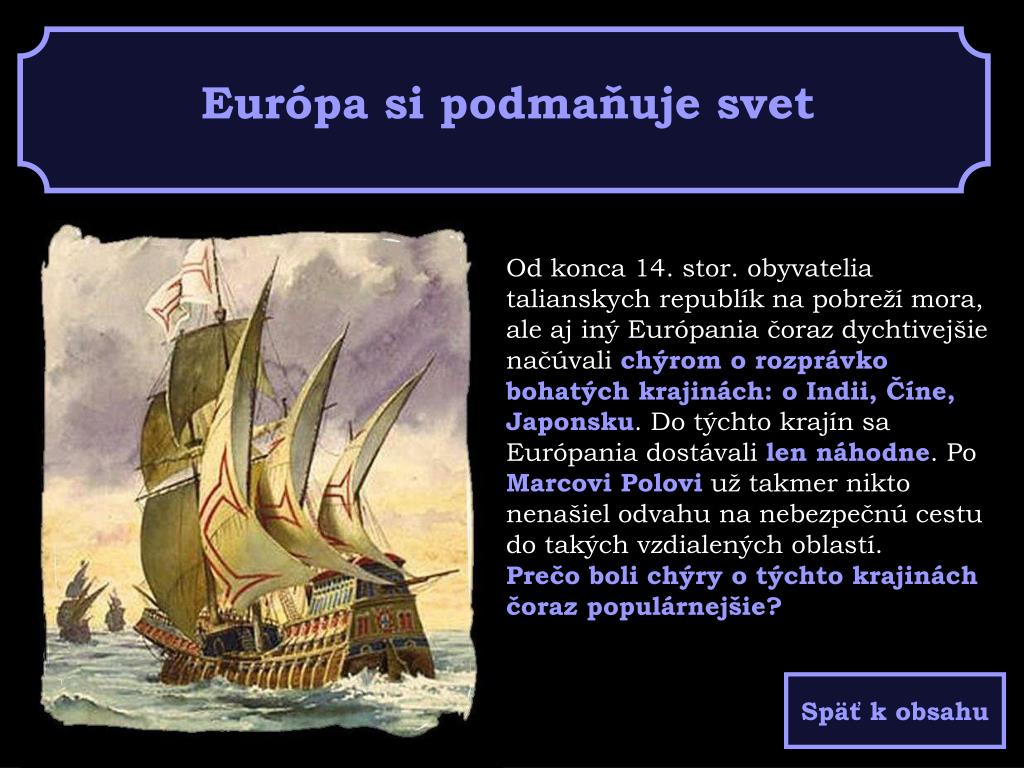 Európa si podmaňuje svet

Od konca 14. stor. obyvatelia talianskych republík na pobreží mora, ale aj iný Európania čoraz dychtivejšie načúvali chýrom o rozprávko bohatých krajinách: o Indii, Číne, Japonsku. Do týchto krajín sa Európania dostávali len náhodne. Po Marcovi Polovi už takmer nikto nenašiel odvahu na nebezpečnú cestu do takých vzdialených oblastí.
Prečo boli chýry o týchto krajinách čoraz populárnejšie?

Späť k obsahu